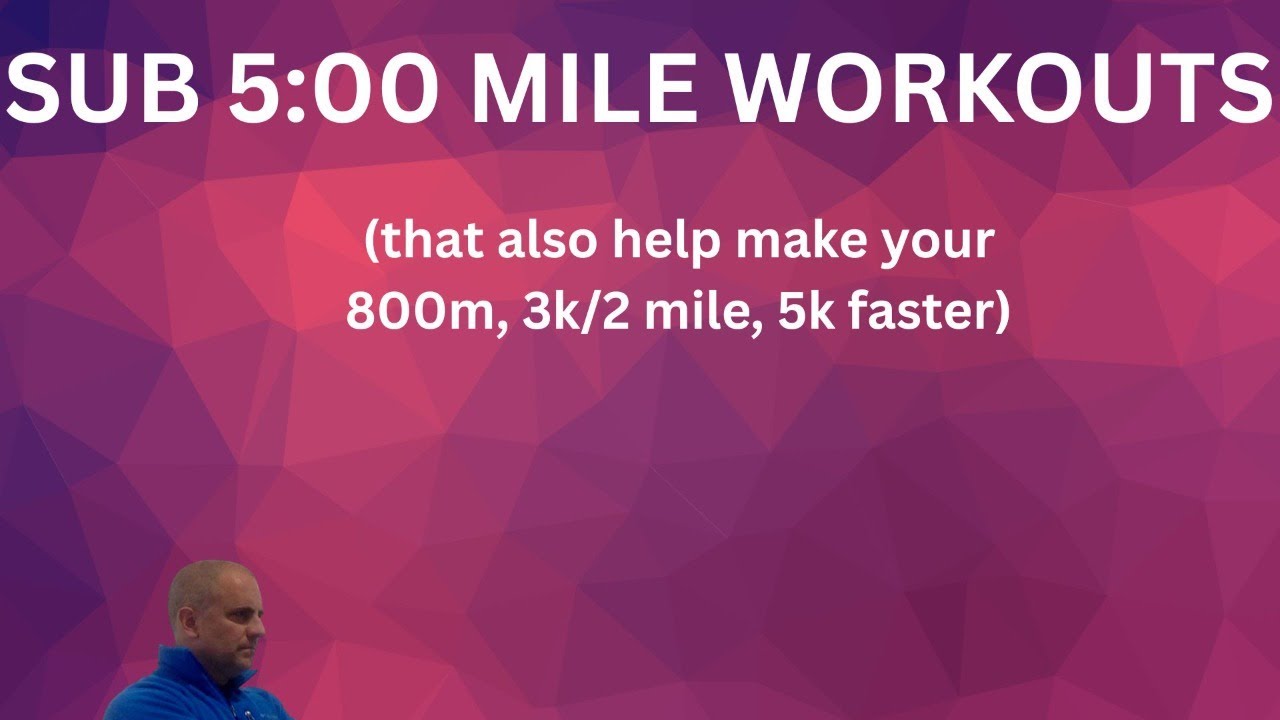 SUB 5:00 MILE WORKOUTS

(that also help make your 800m, 3k/2 mile, 5k faster)